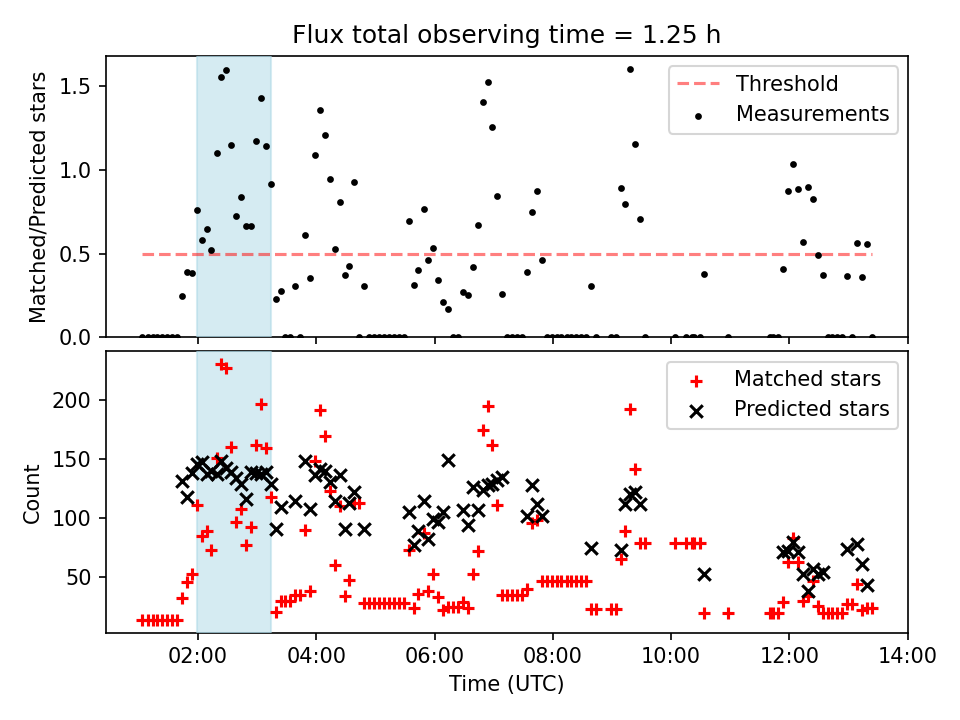 Flux total observing time = 1.25 h

Matched/Predicted stars

1.5
1.0
0.5
0.0

Threshold
Measurements

Count

200
150
100
50

Matched stars
Predicted stars

02:00
04:00
06:00
08:00
10:00
12:00
14:00

Time (UTC)